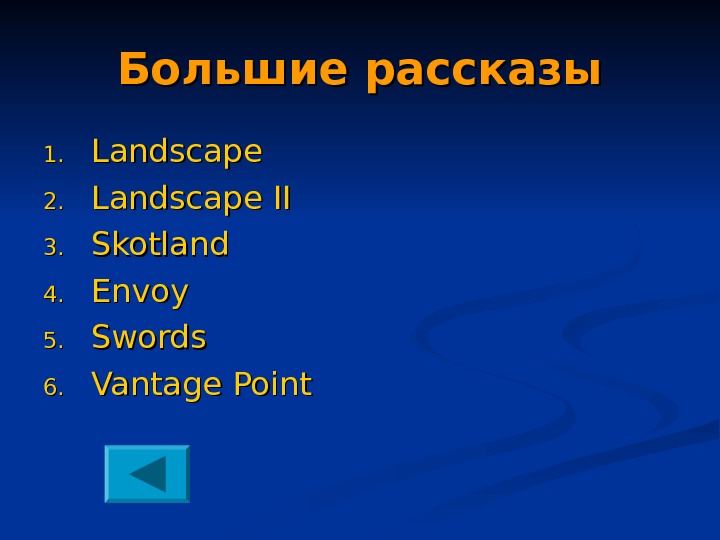 Большие рассказы

1. Landscape
2. Landscape II
3. Skotland
4. Envoy
5. Swords
6. Vantage Point